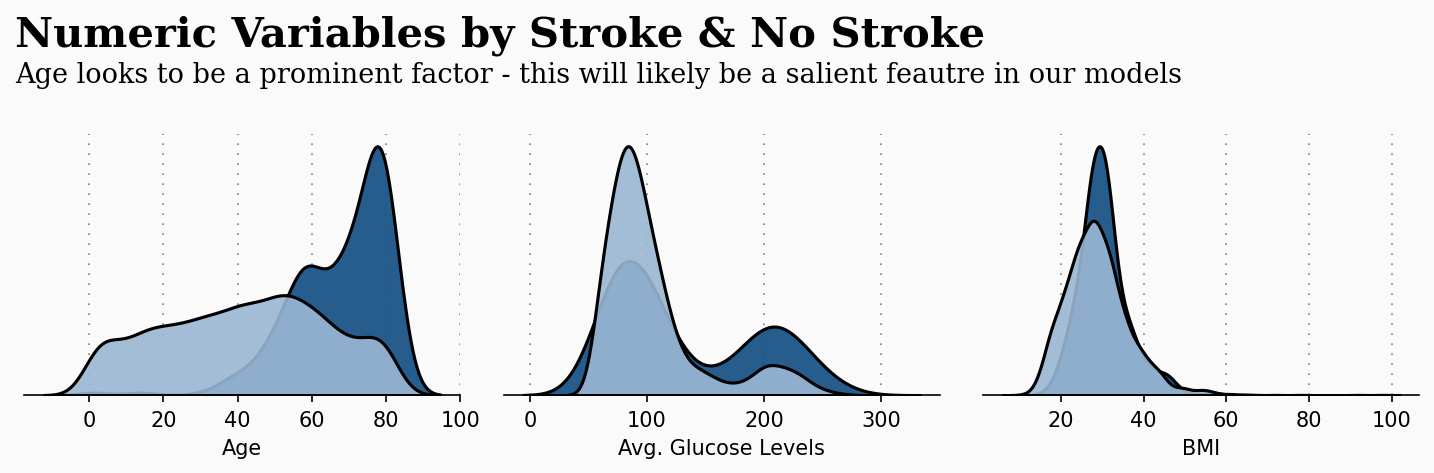 Numeric Variables by Stroke & No Stroke

Age looks to be a prominent factor - this will likely be a salient feautre in our models

0 20 40 60 80 100
Age

0 100 200 300
Avg. Glucose Levels

20 40 60 80 100
BMI